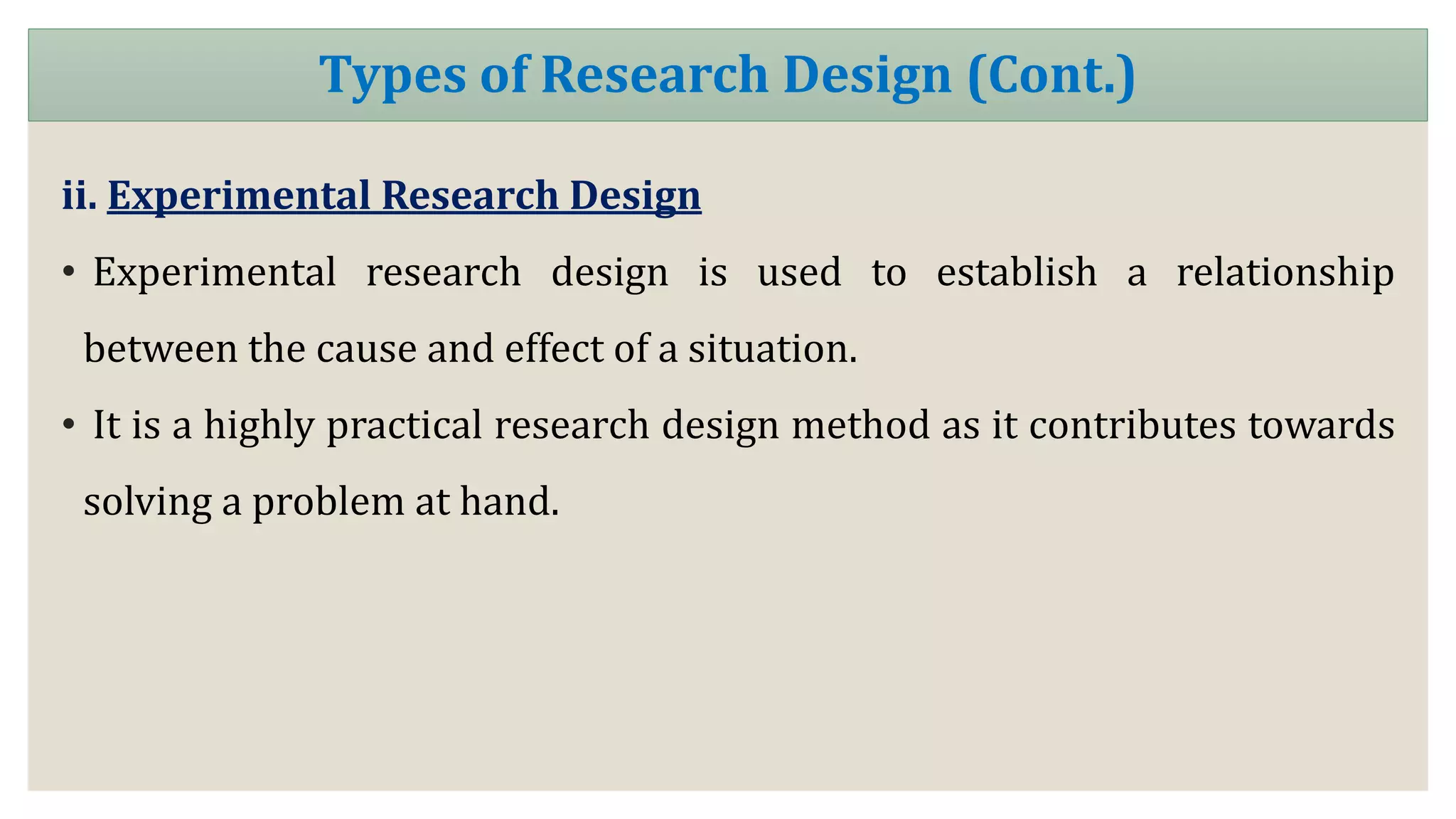 Types of Research Design (Cont.)

ii. Experimental Research Design

• Experimental research design is used to establish a relationship between the cause and effect of a situation.

• It is a highly practical research design method as it contributes towards solving a problem at hand.